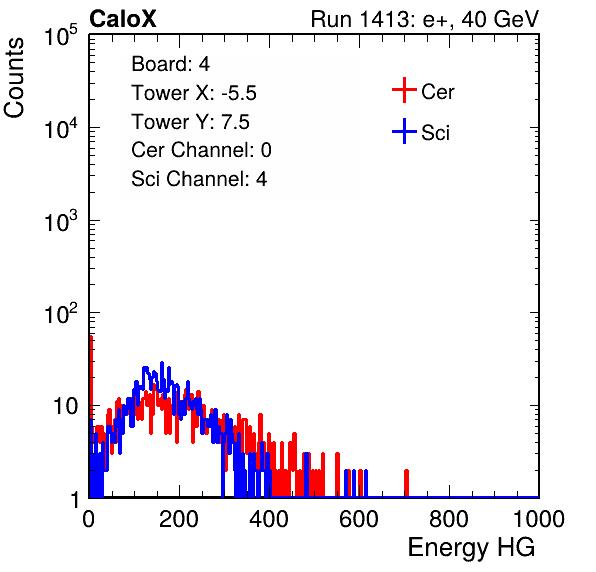 CaloX

Run 1413: e+, 40 GeV

Counts

$10^5$

$10^4$

$10^3$

$10^2$

10

1

Board: 4

Tower X: -5.5

Tower Y: 7.5

Cer Channel: 0

Sci Channel: 4

Cer

Sci

0 200 400 600 800 1000

Energy HG